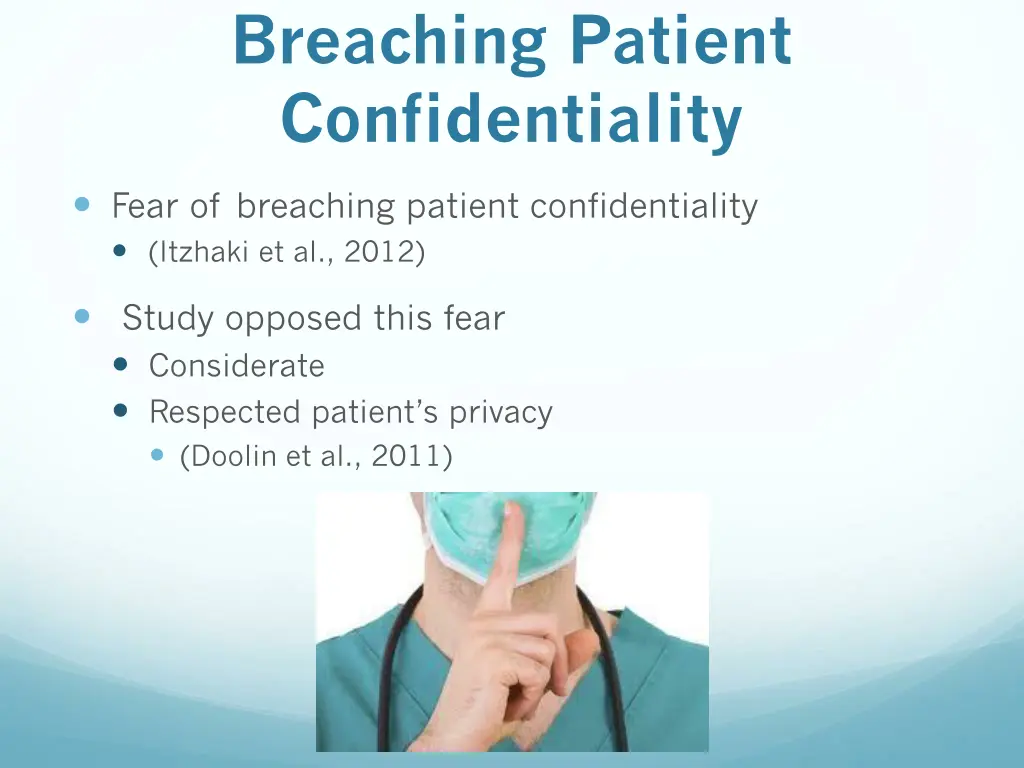 Breaching Patient Confidentiality

Fear of breaching patient confidentiality
(Itzhaki et al., 2012)

Study opposed this fear
Considerate
Respected patient's privacy
(Doolin et al., 2011)